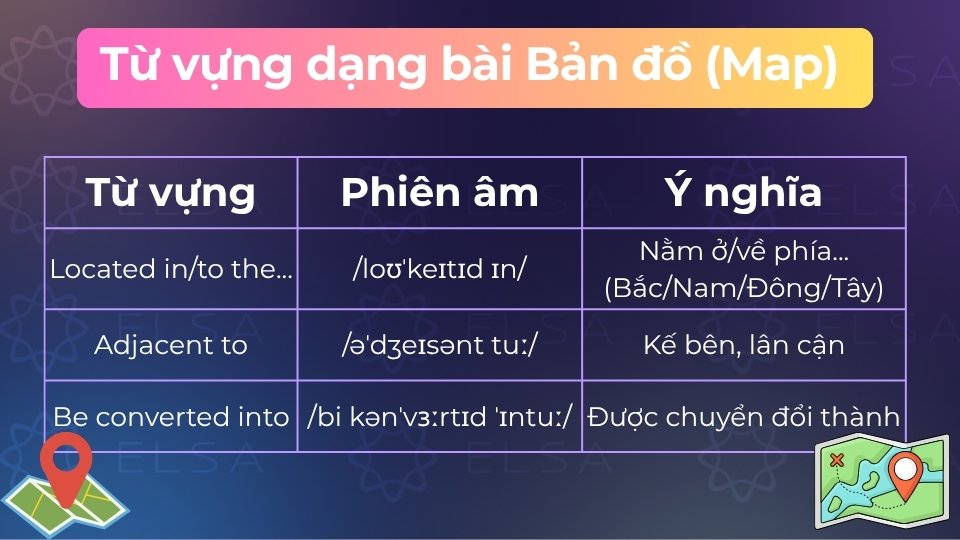 Từ vựng dạng bài Bản đồ (Map)

| Từ vựng | Phiên âm | Ý nghĩa |
|---|---|---|
| Located in/to the... | /loʊˈkeɪtɪd ɪn/ | Nằm ở/về phía... (Bắc/Nam/Đông/Tây) |
| Adjacent to | /əˈdʒeɪsənt tuː/ | Kế bên, lân cận |
| Be converted into | /bi kənˈvɜːrtɪd ˈɪntuː/ | Được chuyển đổi thành |

ELSA